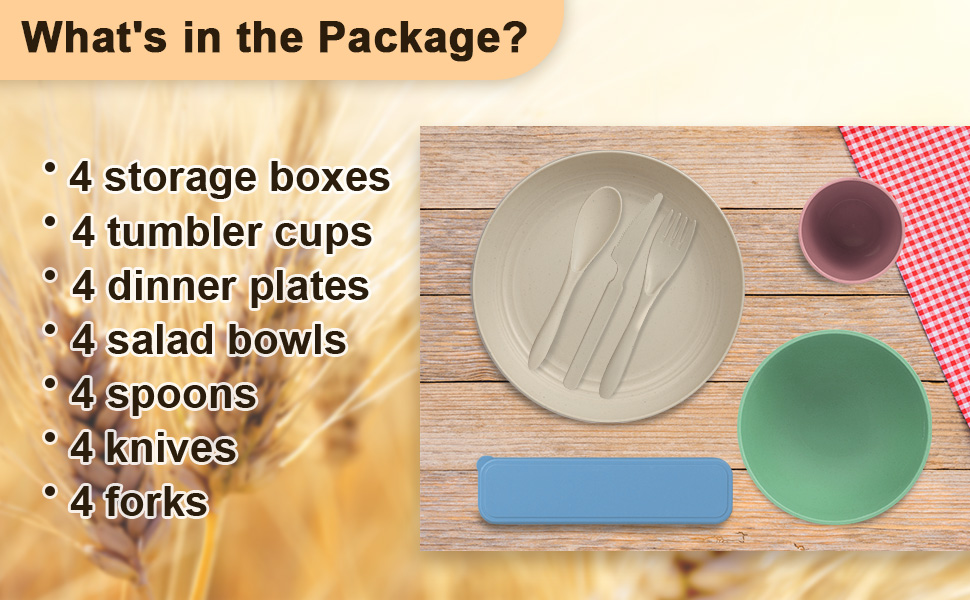 What's in the Package?

• 4 storage boxes
• 4 tumbler cups
• 4 dinner plates
• 4 salad bowls
• 4 spoons
• 4 knives
• 4 forks